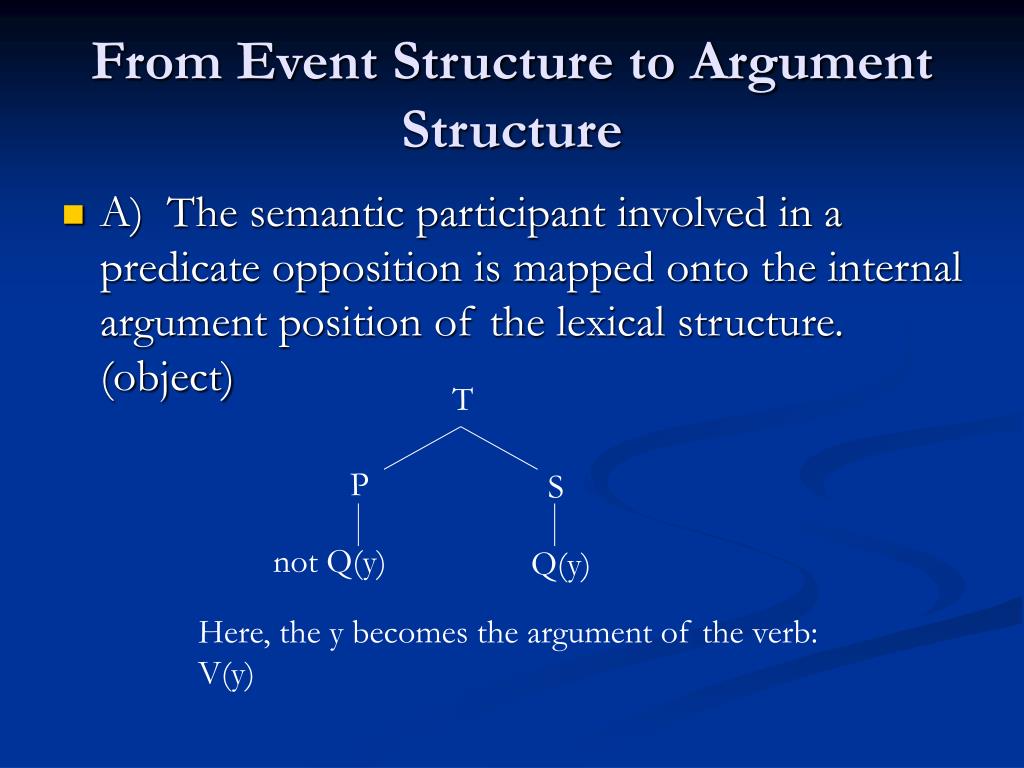 From Event Structure to Argument Structure

A) The semantic participant involved in a predicate opposition is mapped onto the internal argument position of the lexical structure. (object)

T

P

S

not Q(y)

Q(y)

Here, the y becomes the argument of the verb: V(y)